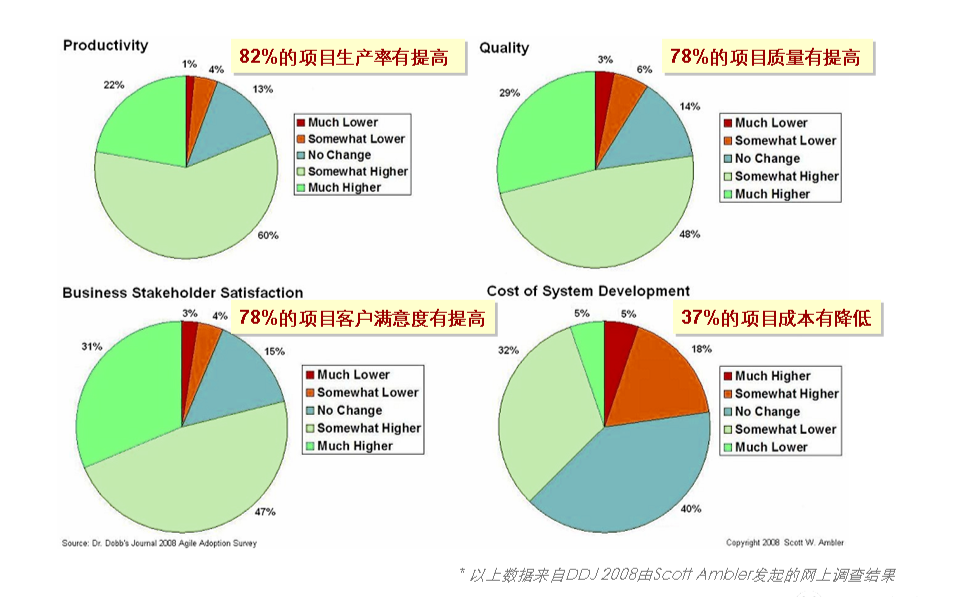 Productivity

82%的项目生产率有提高

1%
4%
13%
22%
60%

Much Lower
Somewhat Lower
No Change
Somewhat Higher
Much Higher

Quality

78%的项目质量有提高

3%
6%
14%
29%
48%

Much Lower
Somewhat Lower
No Change
Somewhat Higher
Much Higher

Business Stakeholder Satisfaction

78%的项目客户满意度有提高

3%
4%
15%
31%
47%

Much Lower
Somewhat Lower
No Change
Somewhat Higher
Much Higher

Cost of System Development

37%的项目成本有降低

5%
5%
18%
32%
40%

Much Higher
Somewhat Higher
No Change
Somewhat Lower
Much Lower

Source: Dr. Dobb's Journal 2008 Agile Adoption Survey

Copyright 2008 Scott W. Ambler

* 以上数据来自DDJ 2008由Scott Ambler发起的网上调查结果